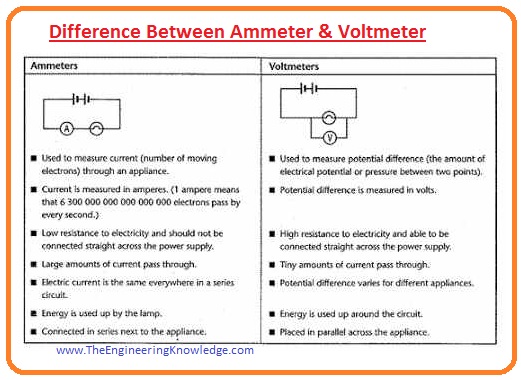 Difference Between Ammeter & Voltmeter

| Ammeters | Voltmeters |
|---|---|
| A | V |
| ■ Used to measure current (number of moving electrons) through an appliance. | ■ Used to measure potential difference (the amount of electrical potential or pressure between two points). |
| ■ Current is measured in amperes. (1 ampere means that 6 300 000 000 000 000 000 electrons pass by every second.) | ■ Potential difference is measured in volts. |
| ■ Low resistance to electricity and should not be connected straight across the power supply. | ■ High resistance to electricity and able to be connected straight across the power supply. |
| ■ Large amounts of current pass through. | ■ Tiny amounts of current pass through. |
| ■ Electric current is the same everywhere in a series circuit. | ■ Potential difference varies for different appliances. |
| ■ Energy is used up by the lamp. | ■ Energy is used up around the circuit. |
| ■ Connected in series next to the appliance. | ■ Placed in parallel across the appliance. |

www.TheEngineeringKnowledge.com